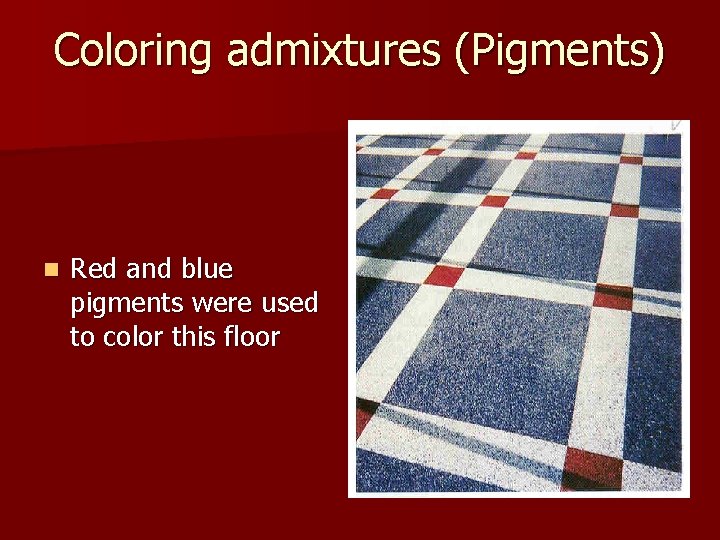 Coloring admixtures (Pigments)

Red and blue pigments were used to color this floor